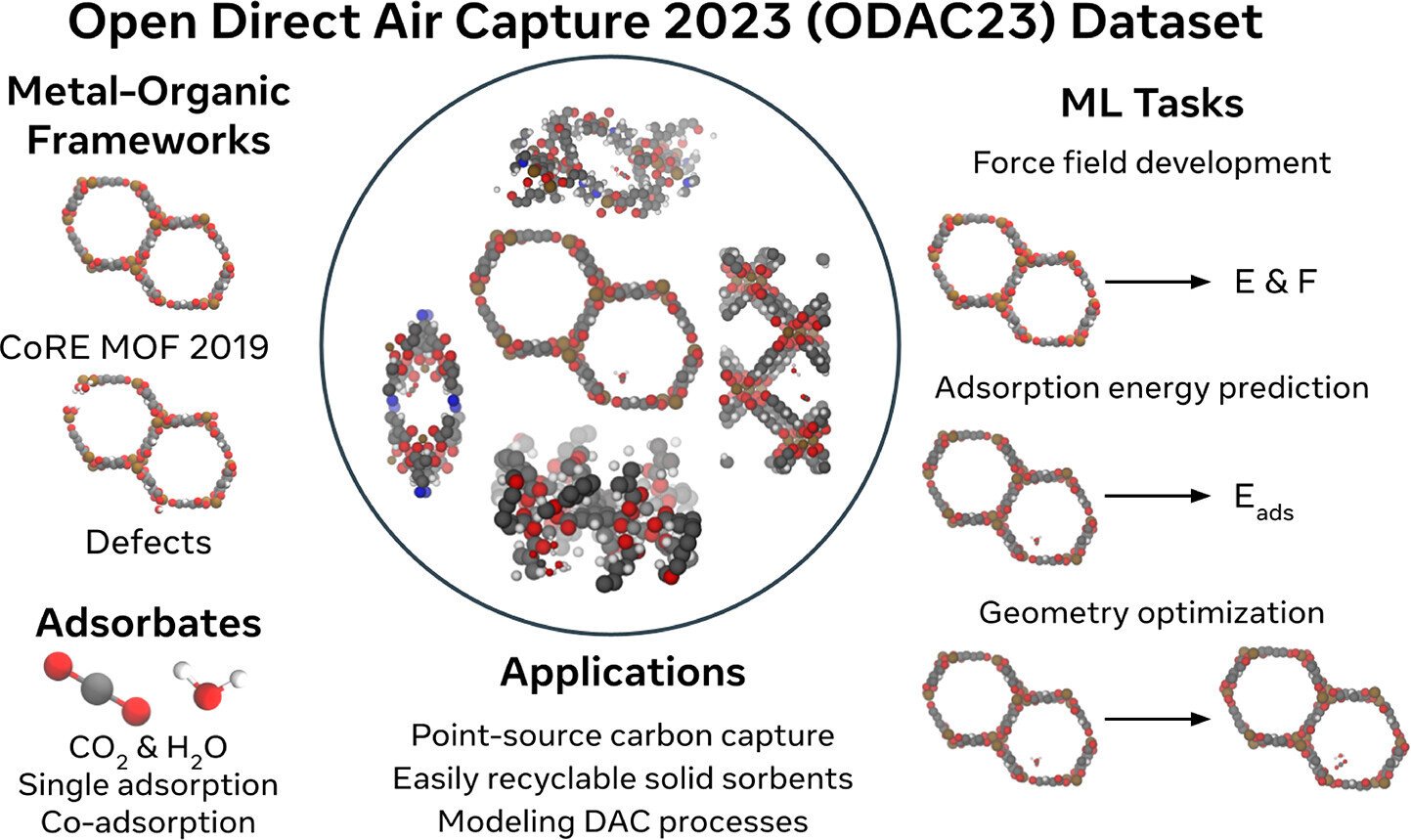 Open Direct Air Capture 2023 (ODAC23) Dataset

Metal-Organic Frameworks

CoRE MOF 2019

Defects

Adsorbates

$CO_2$ & $H_2O$
Single adsorption
Co-adsorption

Applications

Point-source carbon capture
Easily recyclable solid sorbents
Modeling DAC processes

ML Tasks

Force field development

E & F

Adsorption energy prediction

$E_{ads}$

Geometry optimization